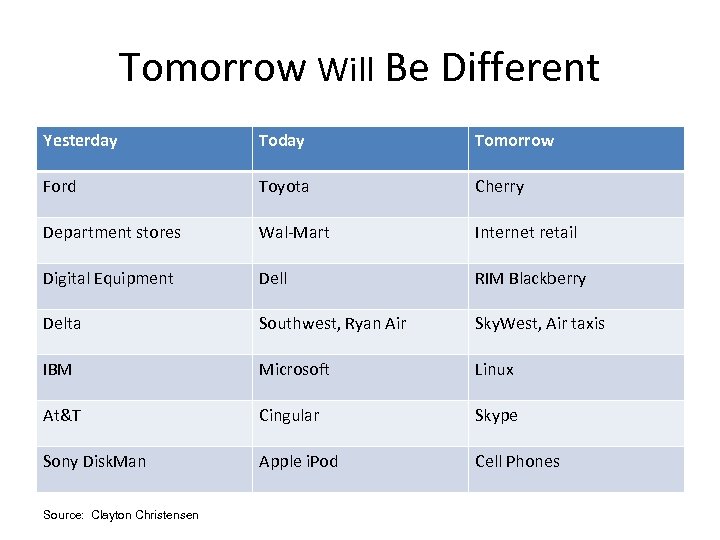 Tomorrow Will Be Different

| Yesterday | Today | Tomorrow |
|---|---|---|
| Ford | Toyota | Cherry |
| Department stores | Wal-Mart | Internet retail |
| Digital Equipment | Dell | RIM Blackberry |
| Delta | Southwest, Ryan Air | SkyWest, Air taxis |
| IBM | Microsoft | Linux |
| At&T | Cingular | Skype |
| Sony DiskMan | Apple iPod | Cell Phones |

Source: Clayton Christensen